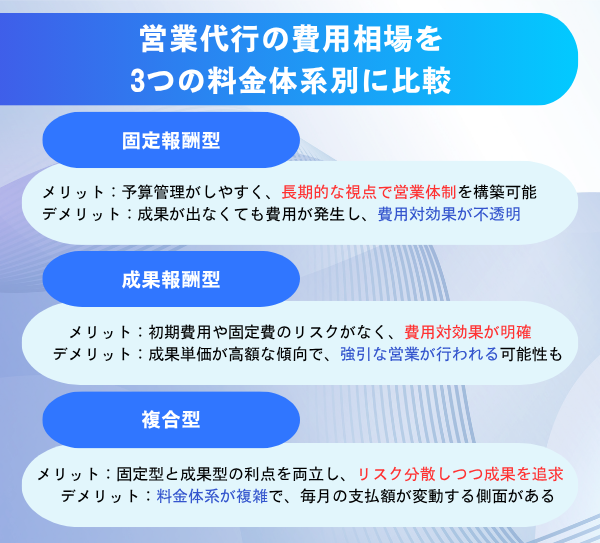 営業代行の費用相場を
3つの料金体系別に比較

固定報酬型

メリット：予算管理がしやすく、長期的な視点で営業体制を構築可能
デメリット：成果が出なくても費用が発生し、費用対効果が不透明

成果報酬型

メリット：初期費用や固定費のリスクがなく、費用対効果が明確
デメリット：成果単価が高額な傾向で、強引な営業が行われる可能性も

複合型

メリット：固定型と成果型の利点を両立し、リスク分散しつつ成果を追求
デメリット：料金体系が複雑で、毎月の支払額が変動する側面がある